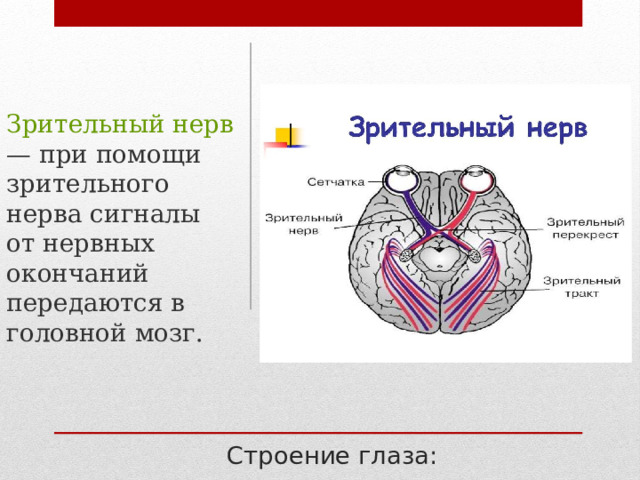 Зрительный нерв — при помощи зрительного нерва сигналы от нервных окончаний передаются в головной мозг.

Зрительный нерв

Сетчатка

Зрительный нерв

Зрительный перекрест

Зрительный тракт

Строение глаза: